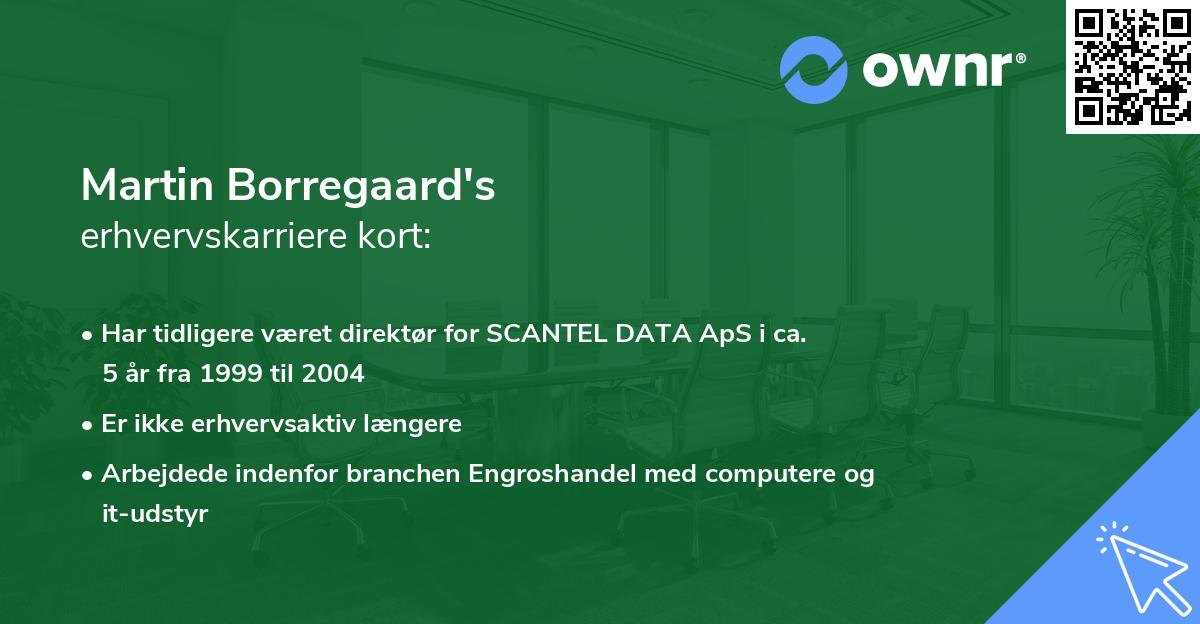 ownr®

Martin Borregaard's
erhvervskarriere kort:

• Har tidligere været direktør for SCANTEL DATA ApS i ca. 5 år fra 1999 til 2004

• Er ikke erhvervsaktiv længere

• Arbejdede indenfor branchen Engroshandel med computere og it-udstyr